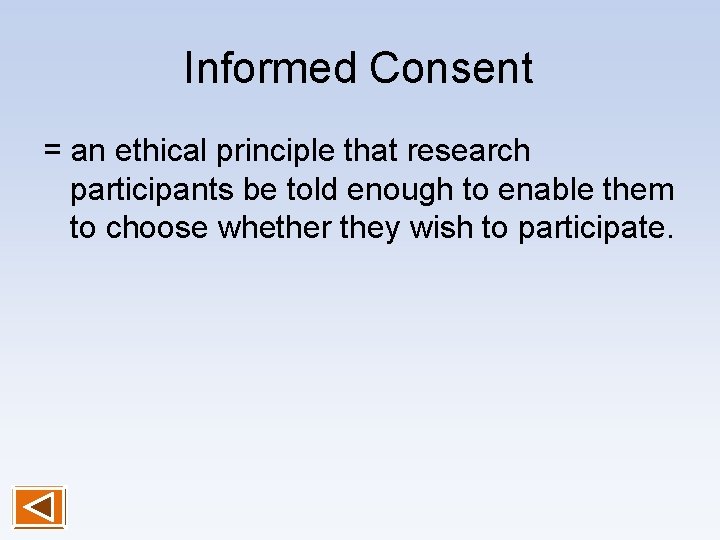 Informed Consent

= an ethical principle that research participants be told enough to enable them to choose whether they wish to participate.